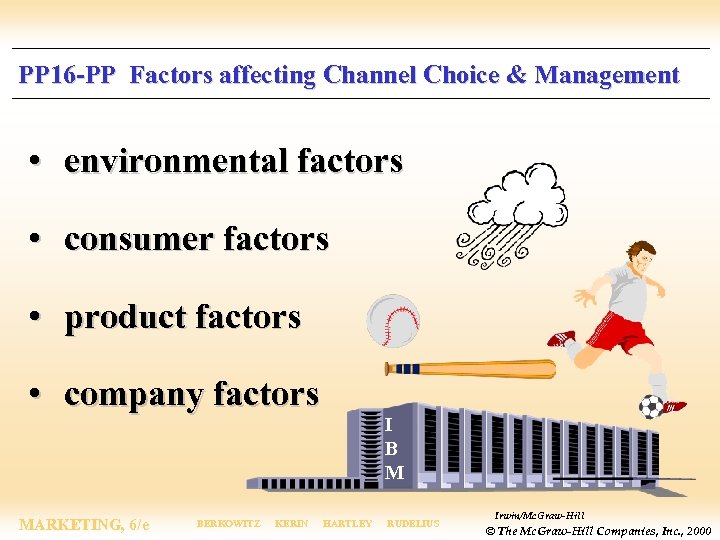 PP16-PP Factors affecting Channel Choice & Management

• environmental factors

• consumer factors

• product factors

• company factors

I B M

MARKETING, 6/e BERKOWITZ KERIN HARTLEY RUDELIUS

Irwin/McGraw-Hill
© The McGraw-Hill Companies, Inc., 2000